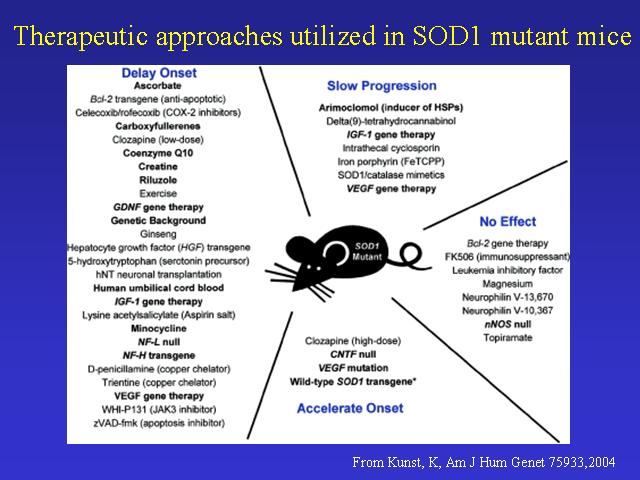 Therapeutic approaches utilized in SOD1 mutant mice

Delay Onset
Ascorbate
Bcl-2 transgene (anti-apoptotic)
Celecoxib/rofecoxib (COX-2 inhibitors)
Carboxyfullerenes
Clozapine (low-dose)
Coenzyme Q10
Creatine
Riluzole
Exercise
GDNF gene therapy
Genetic Background
Ginseng
Hepatocyte growth factor (HGF) transgene
5-hydroxytryptophan (serotonin precursor)
hNT neuronal transplantation
Human umbilical cord blood
IGF-1 gene therapy
Lysine acetylsalicylate (Aspirin salt)
Minocycline
NF-L null
NF-H transgene
D-penicillamine (copper chelator)
Trientine (copper chelator)
VEGF gene therapy
WHI-P131 (JAK3 inhibitor)
zVAD-fmk (apoptosis inhibitor)

Slow Progression
Arimoclomol (inducer of HSPs)
Delta(9)-tetrahydrocannabinol
IGF-1 gene therapy
Intrathecal cyclosporin
Iron porphyrin (FeTCPP)
SOD1/catalase mimetics
VEGF gene therapy

SOD1 Mutant

No Effect
Bcl-2 gene therapy
FK506 (immunosuppressant)
Leukemia inhibitory factor
Magnesium
Neurophilin V-13,670
Neurophilin V-10,367
nNOS null
Topiramate

Clozapine (high-dose)
CNTF null
VEGF mutation
Wild-type SOD1 transgene*
Accelerate Onset

From Kunst, K, Am J Hum Genet 75933,2004